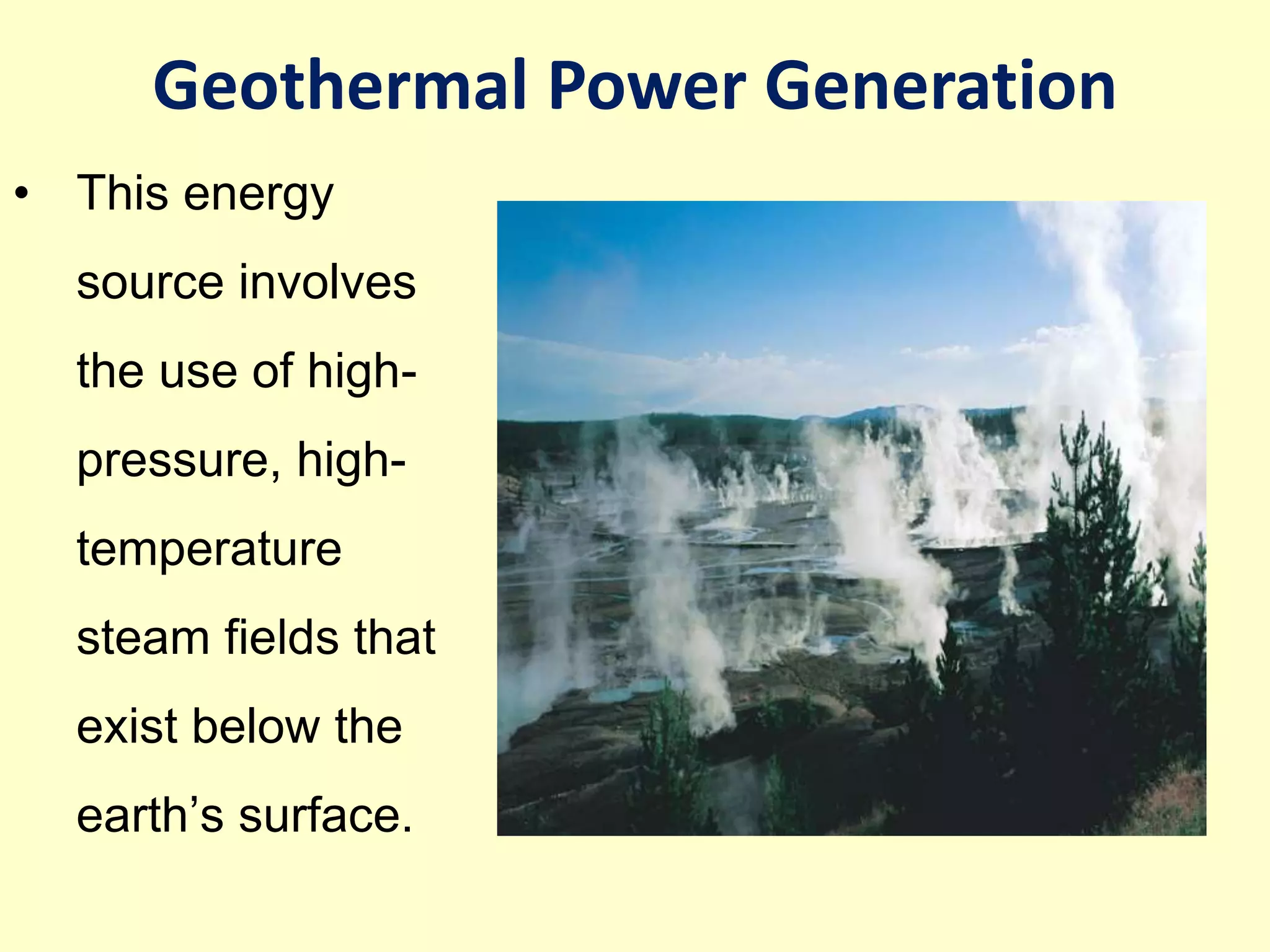 Geothermal Power Generation

• This energy source involves the use of high-pressure, high-temperature steam fields that exist below the earth’s surface.